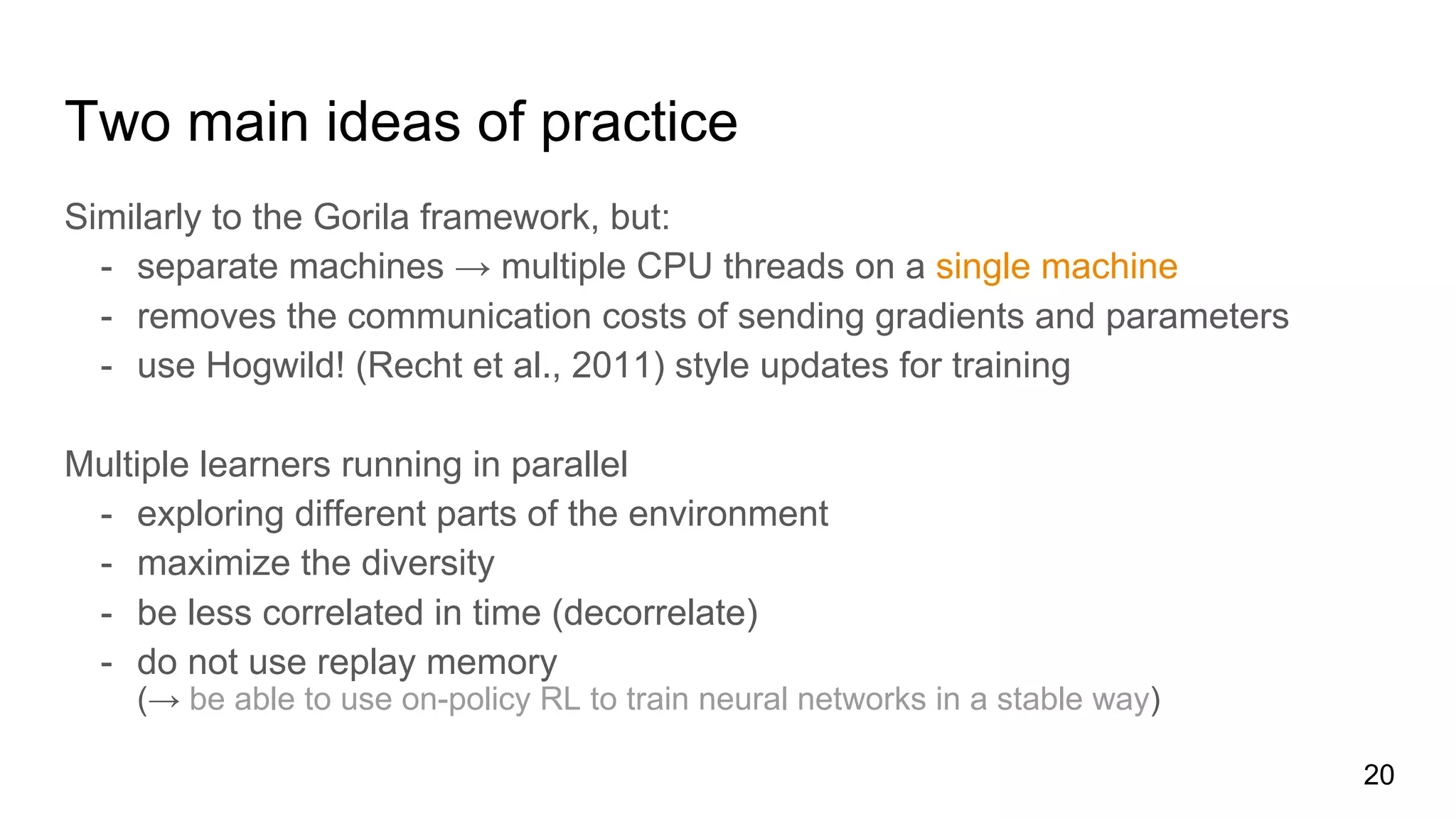 Two main ideas of practice

Similarly to the Gorila framework, but:
- separate machines → multiple CPU threads on a single machine
- removes the communication costs of sending gradients and parameters
- use Hogwild! (Recht et al., 2011) style updates for training

Multiple learners running in parallel
- exploring different parts of the environment
- maximize the diversity
- be less correlated in time (decorrelate)
- do not use replay memory
(→ be able to use on-policy RL to train neural networks in a stable way)

20